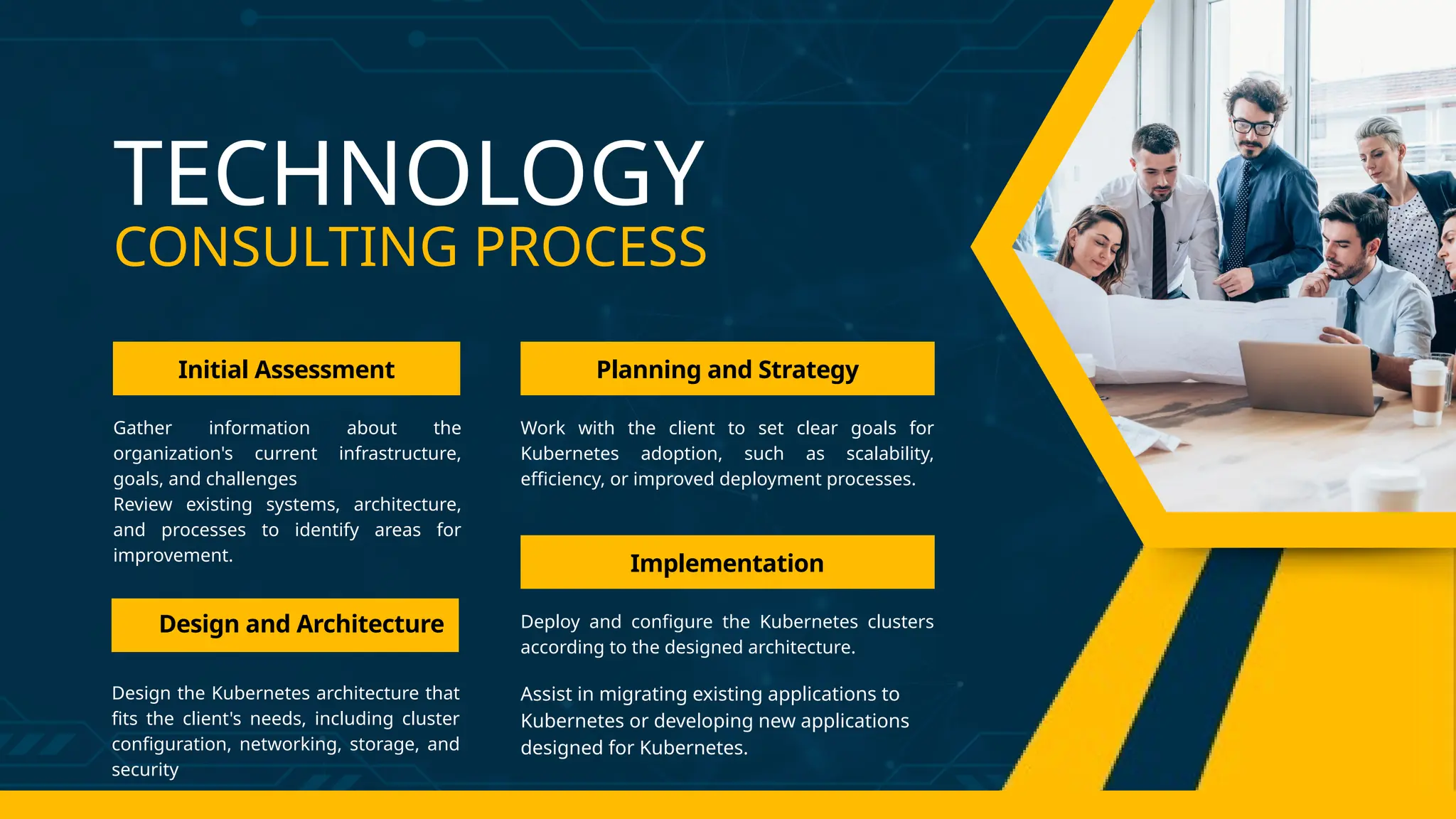 TECHNOLOGY
CONSULTING PROCESS

Initial Assessment

Gather information about the organization's current infrastructure, goals, and challenges
Review existing systems, architecture, and processes to identify areas for improvement.

Design and Architecture

Design the Kubernetes architecture that fits the client's needs, including cluster configuration, networking, storage, and security

Planning and Strategy

Work with the client to set clear goals for Kubernetes adoption, such as scalability, efficiency, or improved deployment processes.

Implementation

Deploy and configure the Kubernetes clusters according to the designed architecture.

Assist in migrating existing applications to Kubernetes or developing new applications designed for Kubernetes.